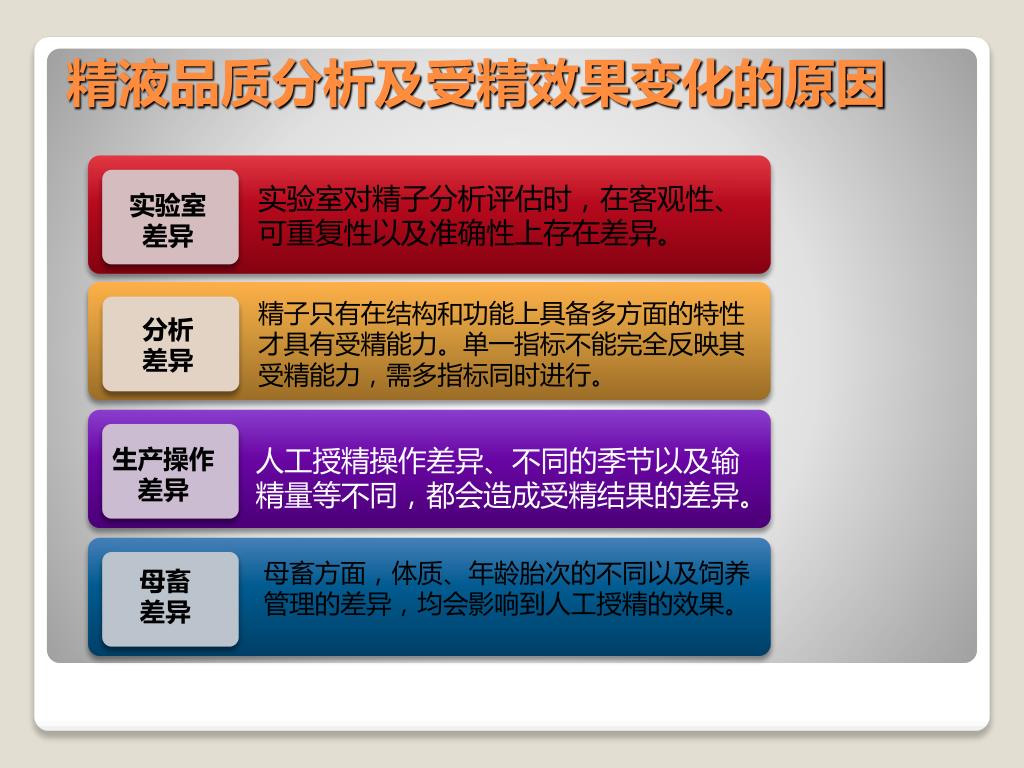 精液品质分析及受精效果变化的原因

实验室差异

实验室对精子分析评估时，在客观性、可重复性以及准确性上存在差异。

分析差异

精子只有在结构和功能上具备多方面的特性才具有受精能力。单一指标不能完全反映其受精能力，需多指标同时进行。

生产操作差异

人工授精操作差异、不同的季节以及输精量等不同，都会造成受精结果的差异。

母畜差异

母畜方面，体质、年龄胎次的不同以及饲养管理的差异，均会影响到人工授精的效果。